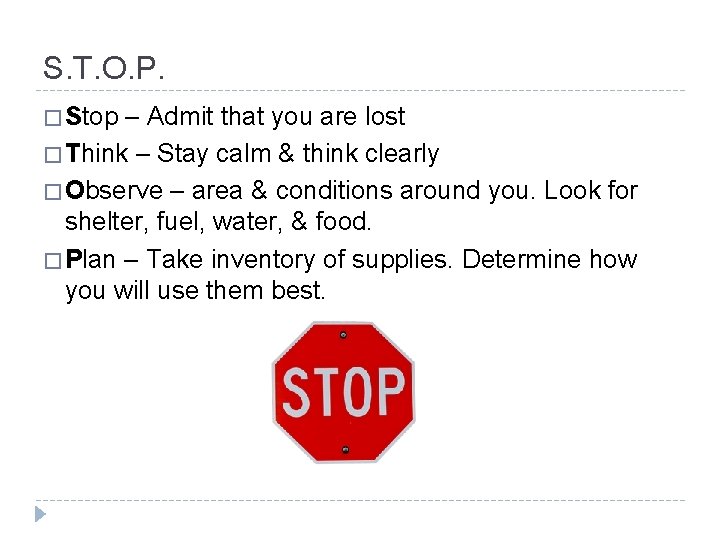 S.T.O.P.

□ Stop – Admit that you are lost

□ Think – Stay calm & think clearly

□ Observe – area & conditions around you. Look for shelter, fuel, water, & food.

□ Plan – Take inventory of supplies. Determine how you will use them best.

STOP